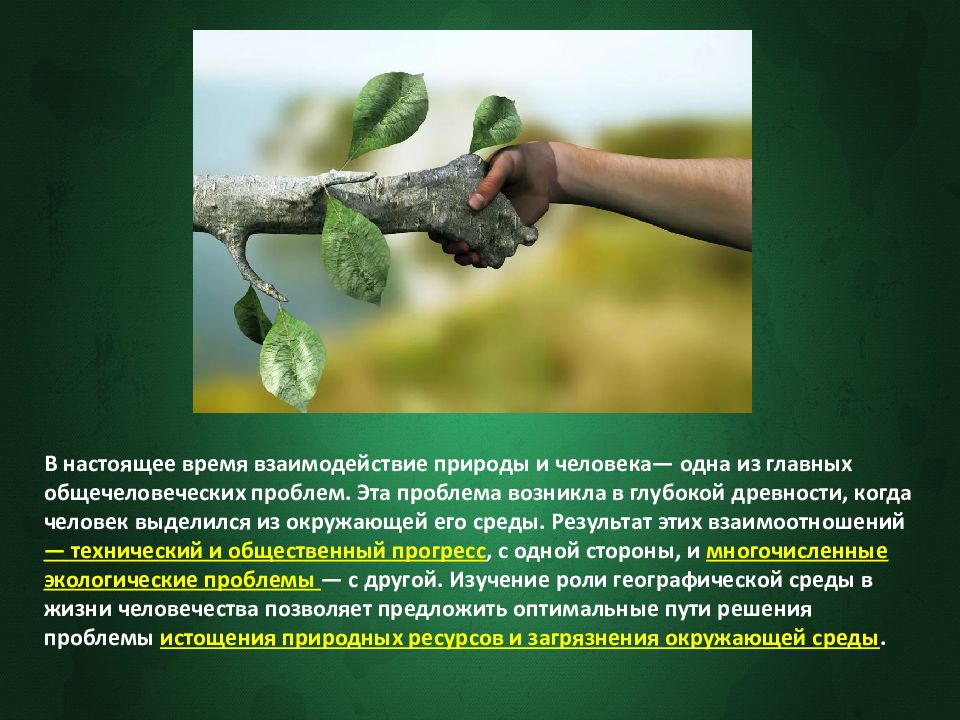 В настоящее время взаимодействие природы и человека— одна из главных общечеловеческих проблем. Эта проблема возникла в глубокой древности, когда человек выделился из окружающей его среды. Результат этих взаимоотношений — технический и общественный прогресс, с одной стороны, и многочисленные экологические проблемы — с другой. Изучение роли географической среды в жизни человечества позволяет предложить оптимальные пути решения проблемы истощения природных ресурсов и загрязнения окружающей среды.